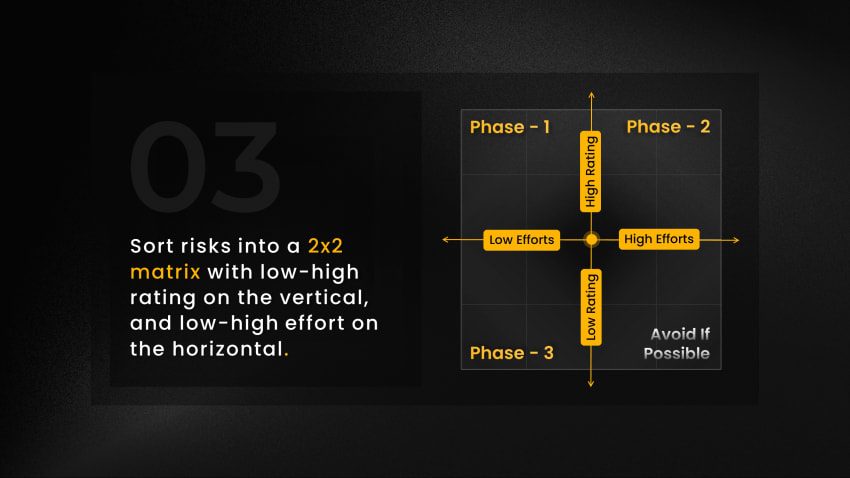 03

Sort risks into a 2x2 matrix with low-high rating on the vertical, and low-high effort on the horizontal.

Phase - 1

Phase - 2

High Rating

Low Efforts

High Efforts

Low Rating

Phase - 3

Avoid If Possible